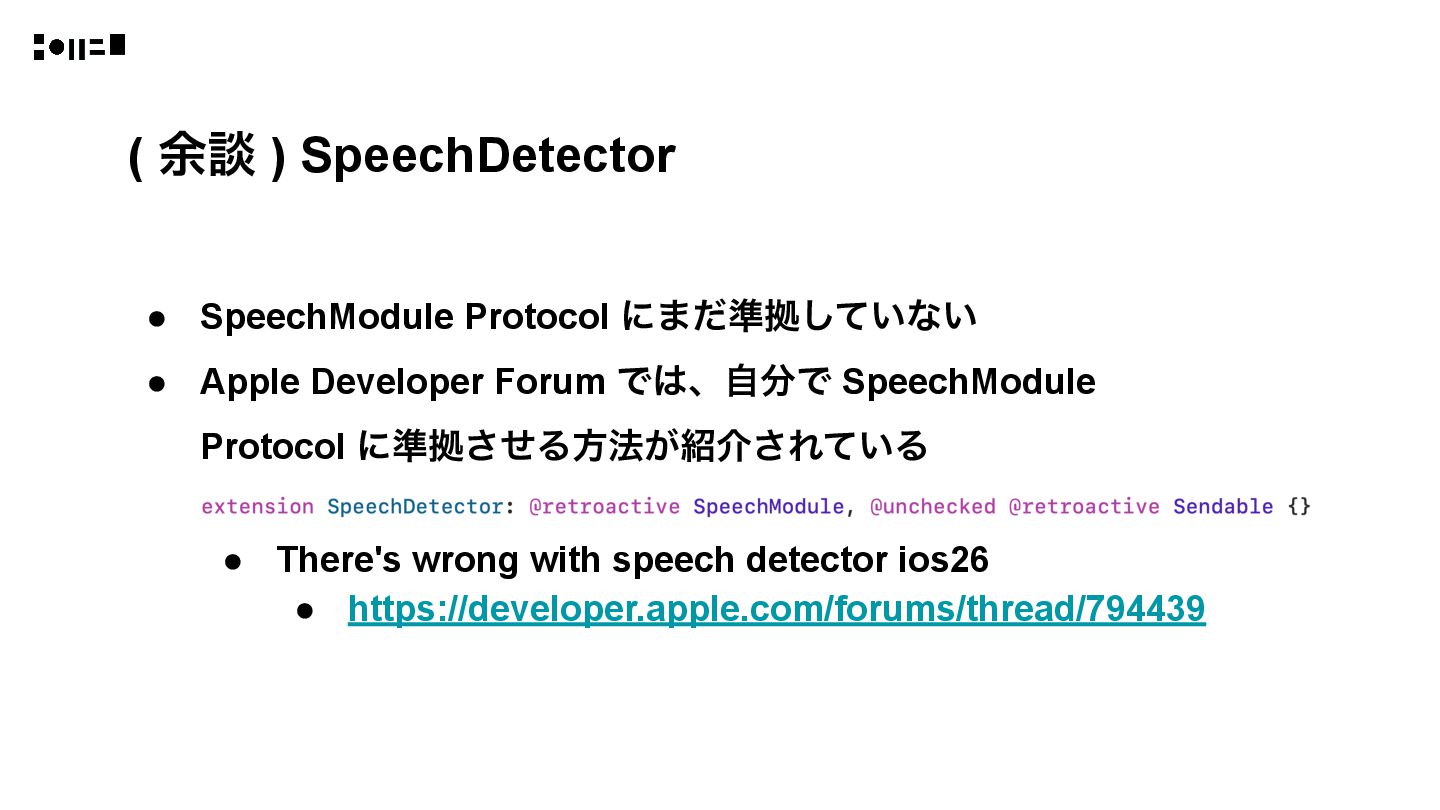 ( 余談 ) SpeechDetector

● SpeechModule Protocol にまだ準拠していない
● Apple Developer Forum では、自分で SpeechModule Protocol に準拠させる方法が紹介されている

extension SpeechDetector: @retroactive SpeechModule, @unchecked @retroactive Sendable {}

● There's wrong with speech detector ios26
● https://developer.apple.com/forums/thread/794439